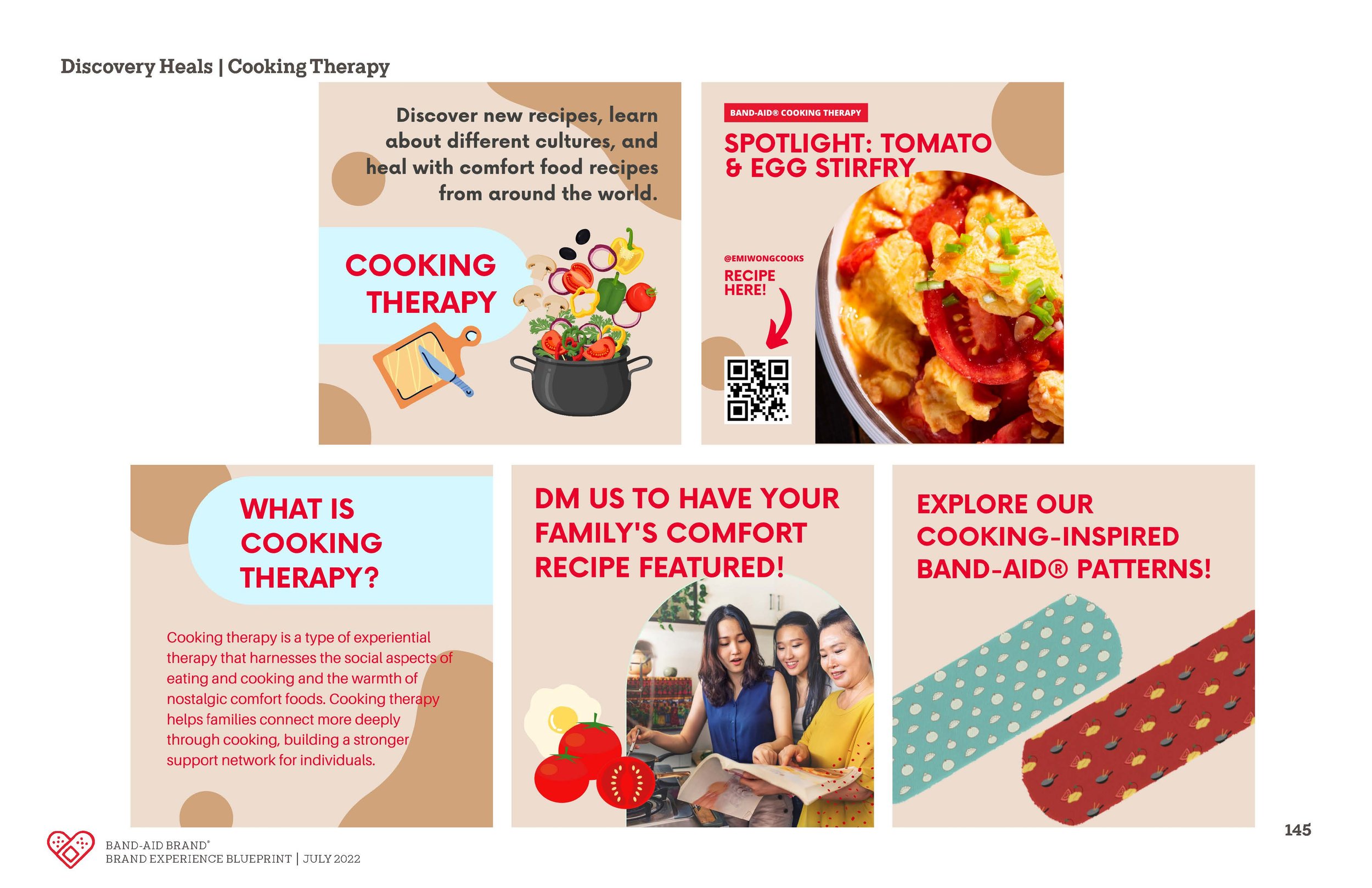 Discovery Heals | Cooking Therapy

Discover new recipes, learn about different cultures, and heal with comfort food recipes from around the world.

COOKING THERAPY

BAND-AID® COOKING THERAPY

SPOTLIGHT: TOMATO & EGG STIRFRY

@EMIWONGCOOKS

RECIPE HERE!

WHAT IS COOKING THERAPY?

Cooking therapy is a type of experiential therapy that harnesses the social aspects of eating and cooking and the warmth of nostalgic comfort foods. Cooking therapy helps families connect more deeply through cooking, building a stronger support network for individuals.

DM US TO HAVE YOUR FAMILY'S COMFORT RECIPE FEATURED!

EXPLORE OUR COOKING-INSPIRED BAND-AID® PATTERNS!

145

BAND-AID BRAND®
BRAND EXPERIENCE BLUEPRINT | JULY 2022